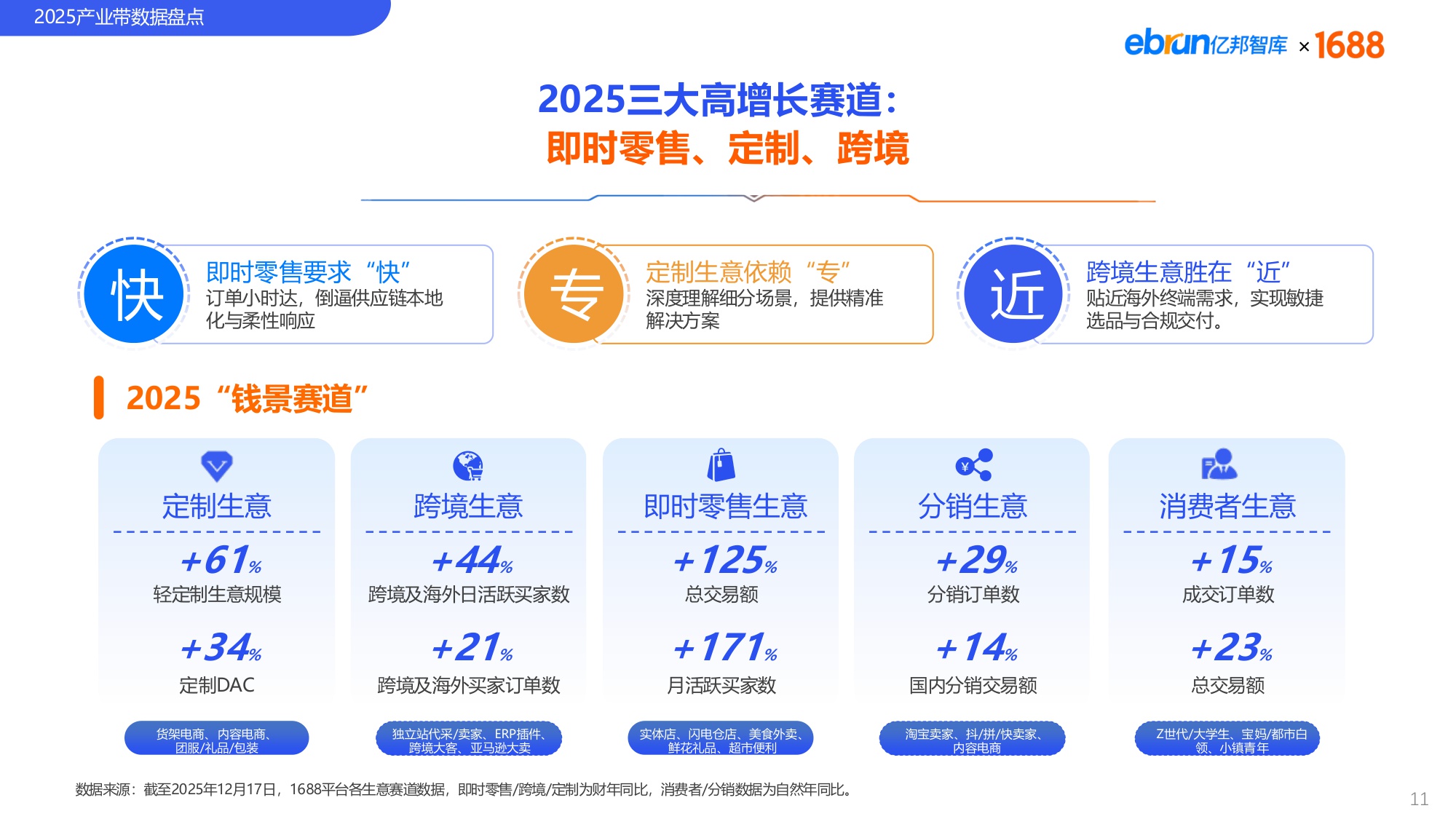 2025产业带数据盘点

ebrun亿邦智库 × 1688

2025三大高增长赛道:
即时零售、定制、跨境

快
即时零售要求“快”
订单小时达，倒逼供应链本地化与柔性响应

专
定制生意依赖“专”
深度理解细分场景，提供精准解决方案

近
跨境生意胜在“近”
贴近海外终端需求，实现敏捷选品与合规交付。

2025“钱景赛道”

定制生意
+61%
轻定制生意规模
+34%
定制DAC
货架电商、内容电商、团服/礼品/包装

跨境生意
+44%
跨境及海外日活跃买家数
+21%
跨境及海外买家订单数
独立站代采/卖家、ERP插件、跨境大客、亚马逊大卖

即时零售生意
+125%
总交易额
+171%
月活跃买家数
实体店、闪电仓店、美食外卖、鲜花礼品、超市便利

分销生意
+29%
分销订单数
+14%
国内分销交易额
淘宝卖家、抖/拼/快卖家、内容电商

消费者生意
+15%
成交订单数
+23%
总交易额
Z世代/大学生、宝妈/都市白领、小镇青年

数据来源：截至2025年12月17日，1688平台各生意赛道数据，即时零售/跨境/定制为财年同比，消费者/分销数据为自然年同比。

11